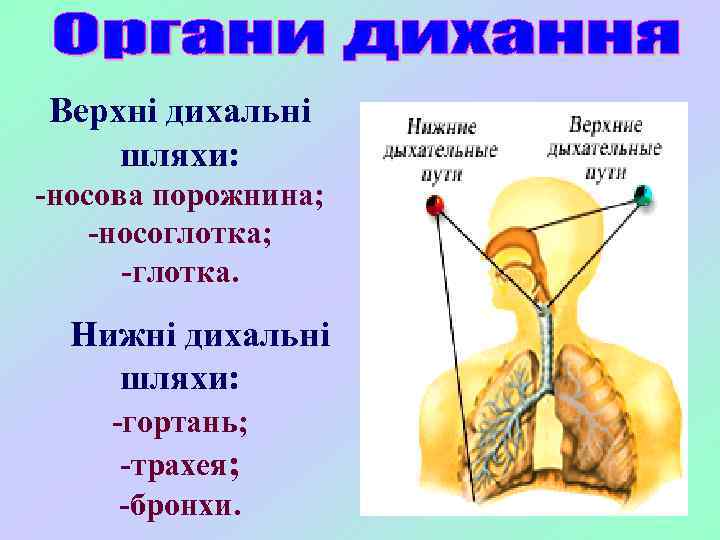 Органи дихання

Верхні дихальні шляхи:
-носова порожнина;
-носоглотка;
-глотка.

Нижні дихальні шляхи:
-гортань;
-трахея;
-бронхи.

Нижние дыхательные пути

Верхние дыхательные пути